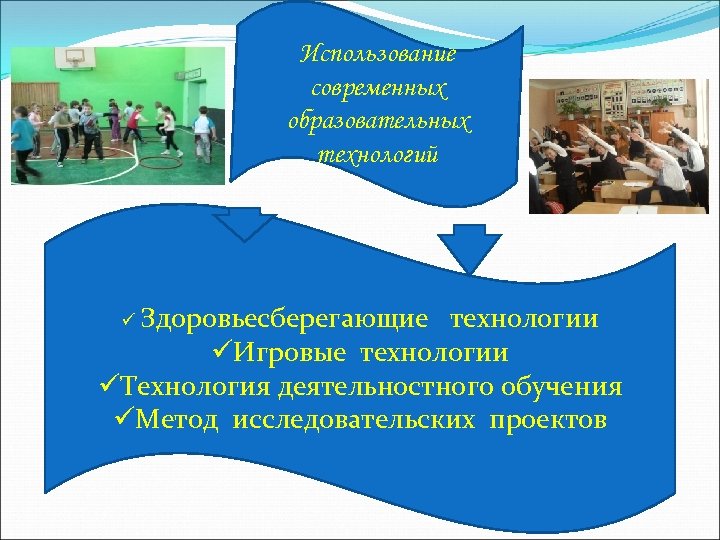 Использование современных образовательных технологий

✓ Здоровьесберегающие технологии
✓Игровые технологии
✓Технология деятельностного обучения
✓Метод исследовательских проектов